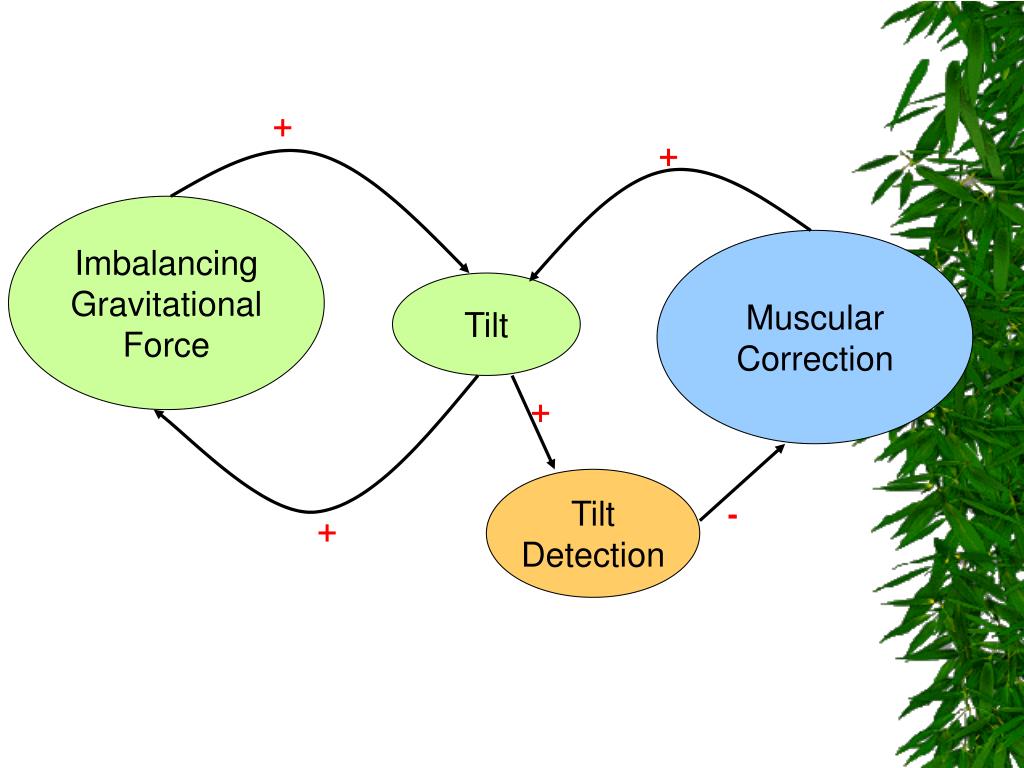 +

+

Imbalancing Gravitational Force

Tilt

Muscular Correction

+

Tilt Detection

-

+